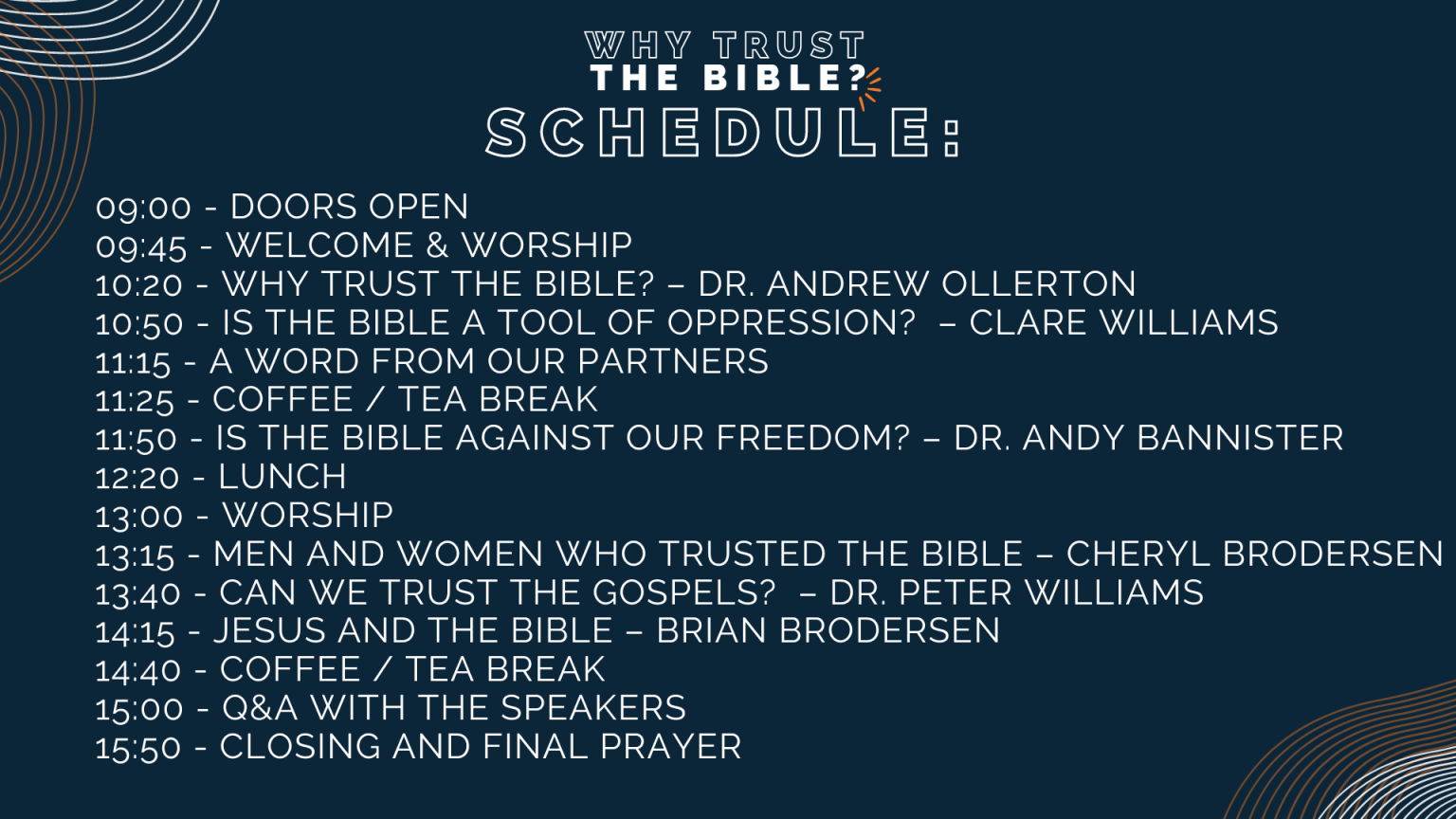 WHY TRUST
THE BIBLE?

SCHEDULE:

09:00 - DOORS OPEN
09:45 - WELCOME & WORSHIP
10:20 - WHY TRUST THE BIBLE? – DR. ANDREW OLLERTON
10:50 - IS THE BIBLE A TOOL OF OPPRESSION? – CLARE WILLIAMS
11:15 - A WORD FROM OUR PARTNERS
11:25 - COFFEE / TEA BREAK
11:50 - IS THE BIBLE AGAINST OUR FREEDOM? – DR. ANDY BANNISTER
12:20 - LUNCH
13:00 - WORSHIP
13:15 - MEN AND WOMEN WHO TRUSTED THE BIBLE – CHERYL BRODERSEN
13:40 - CAN WE TRUST THE GOSPELS? – DR. PETER WILLIAMS
14:15 - JESUS AND THE BIBLE – BRIAN BRODERSEN
14:40 - COFFEE / TEA BREAK
15:00 - Q&A WITH THE SPEAKERS
15:50 - CLOSING AND FINAL PRAYER